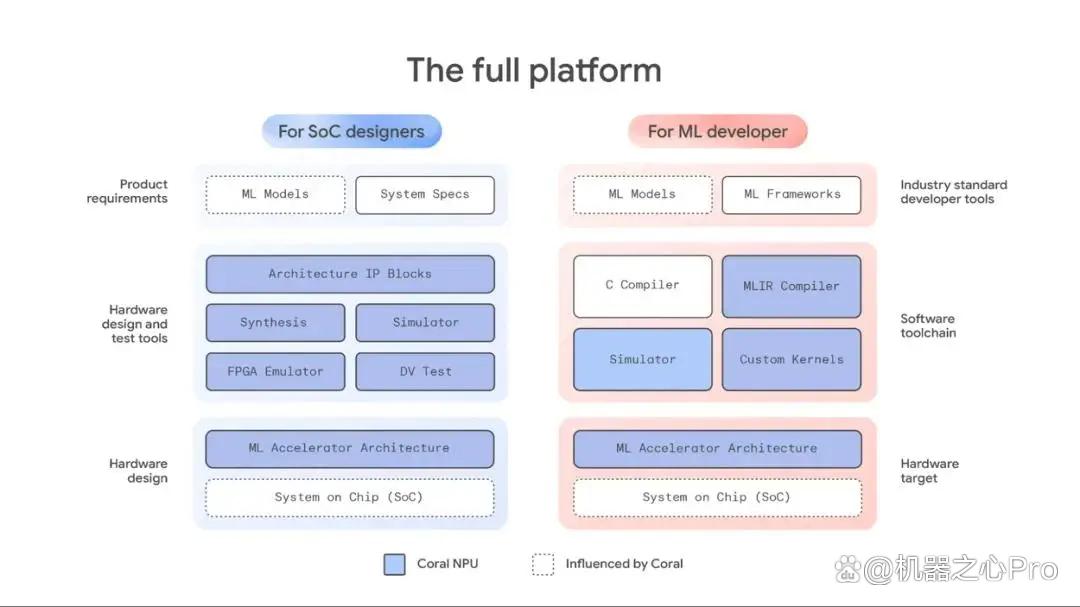 The full platform

For SoC designers

Product requirements

ML Models

System Specs

Hardware design and test tools

Architecture IP Blocks

Synthesis

Simulator

FPGA Emulator

DV Test

Hardware design

ML Accelerator Architecture

System on Chip (SoC)

For ML developer

ML Models

ML Frameworks

Industry standard developer tools

C Compiler

MLIR Compiler

Simulator

Custom Kernels

Software toolchain

ML Accelerator Architecture

System on Chip (SoC)

Hardware target

Coral NPU

Influenced by Coral

@机器之心Pro